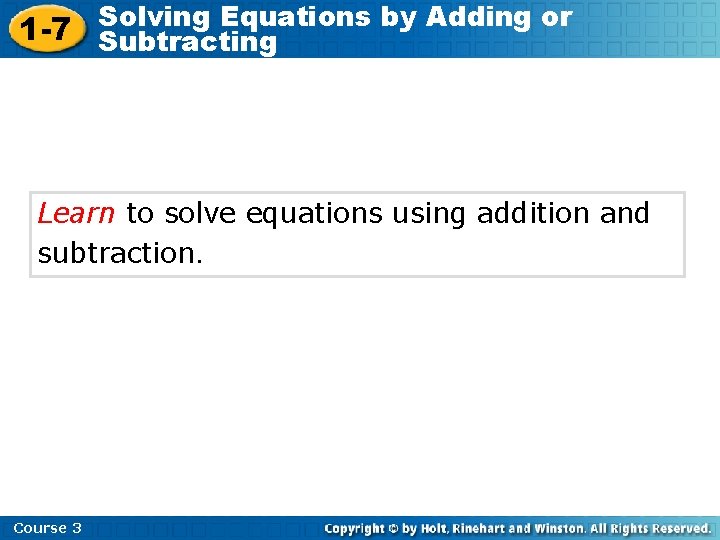 1-7 Solving Equations by Adding or Subtracting

Learn to solve equations using addition and subtraction.

Course 3

Copyright © by Holt, Rinehart and Winston. All Rights Reserved.